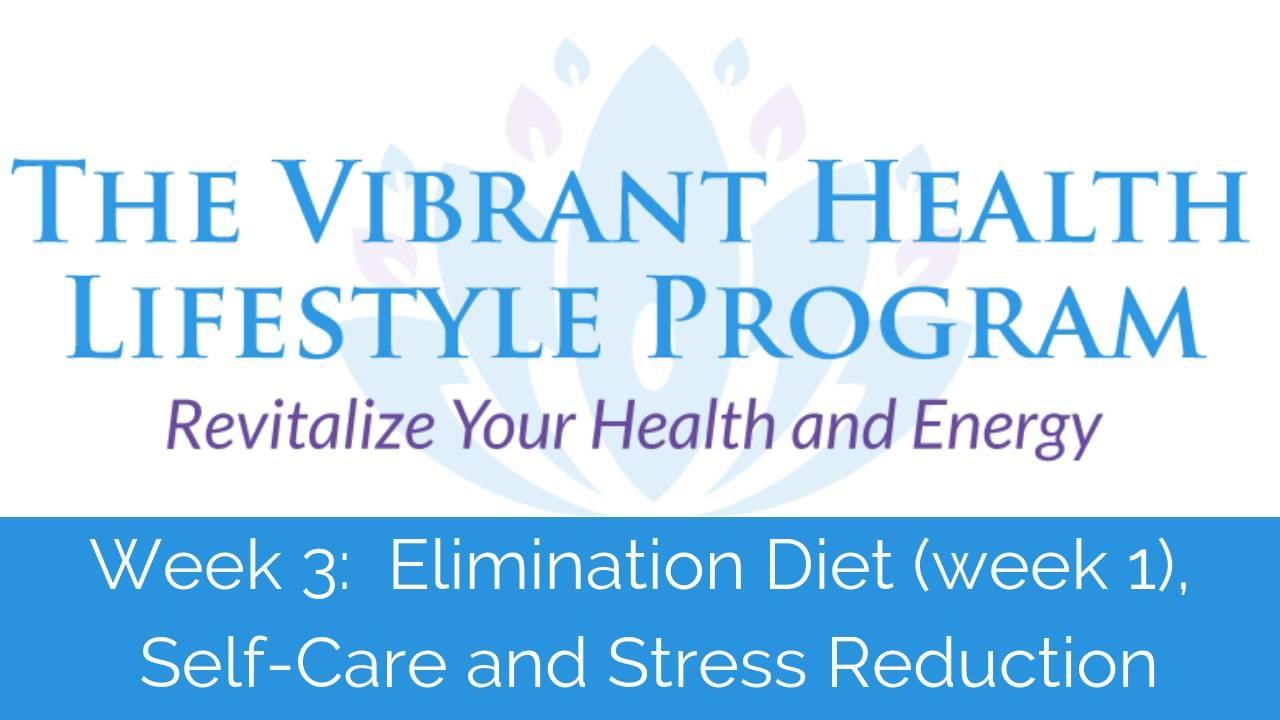 THE VIBRANT HEALTH LIFESTYLE PROGRAM
Revitalize Your Health and Energy

Week 3: Elimination Diet (week 1), Self-Care and Stress Reduction